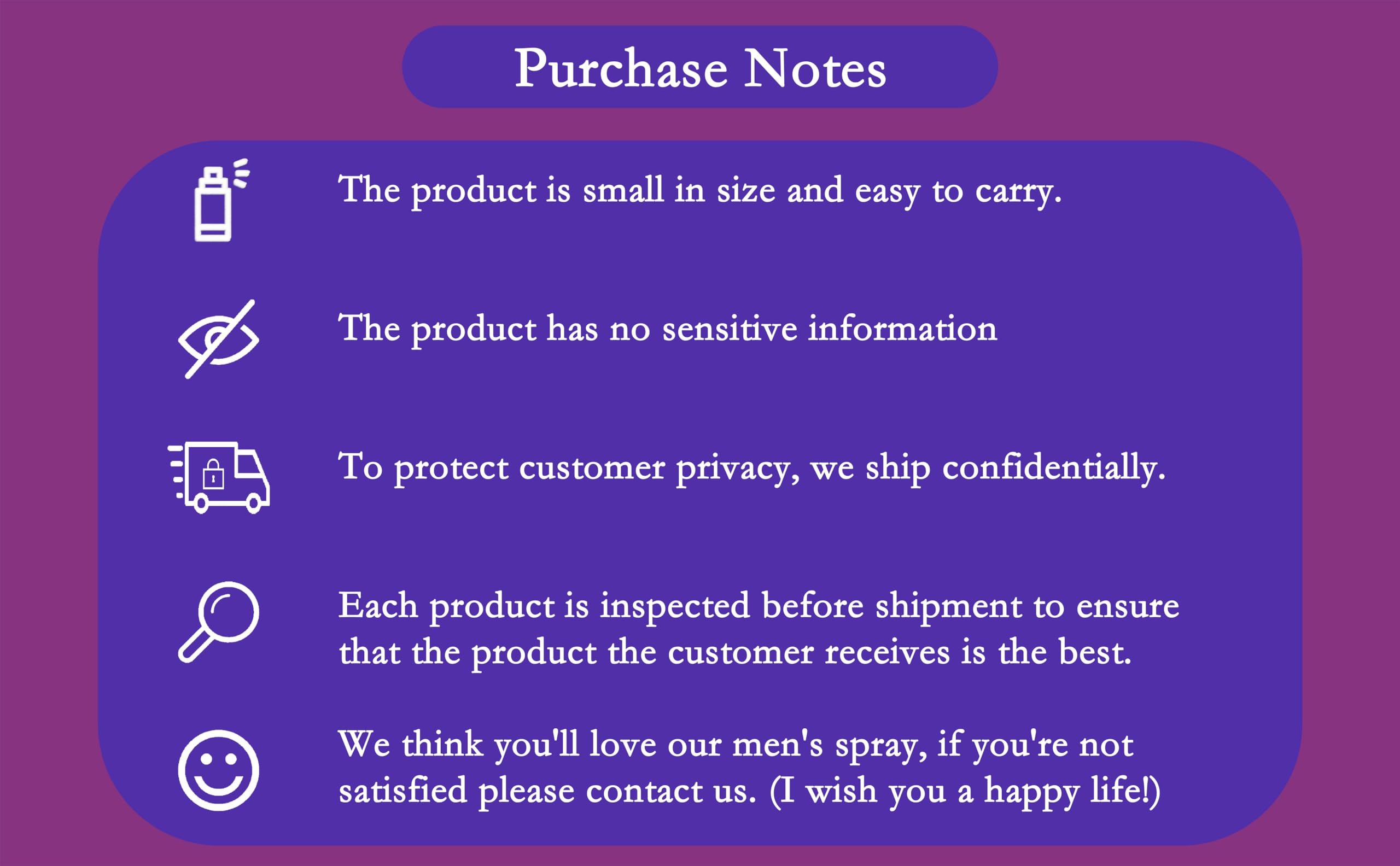 Purchase Notes

The product is small in size and easy to carry.

The product has no sensitive information

To protect customer privacy, we ship confidentially.

Each product is inspected before shipment to ensure that the product the customer receives is the best.

We think you'll love our men's spray, if you're not satisfied please contact us. (I wish you a happy life!)